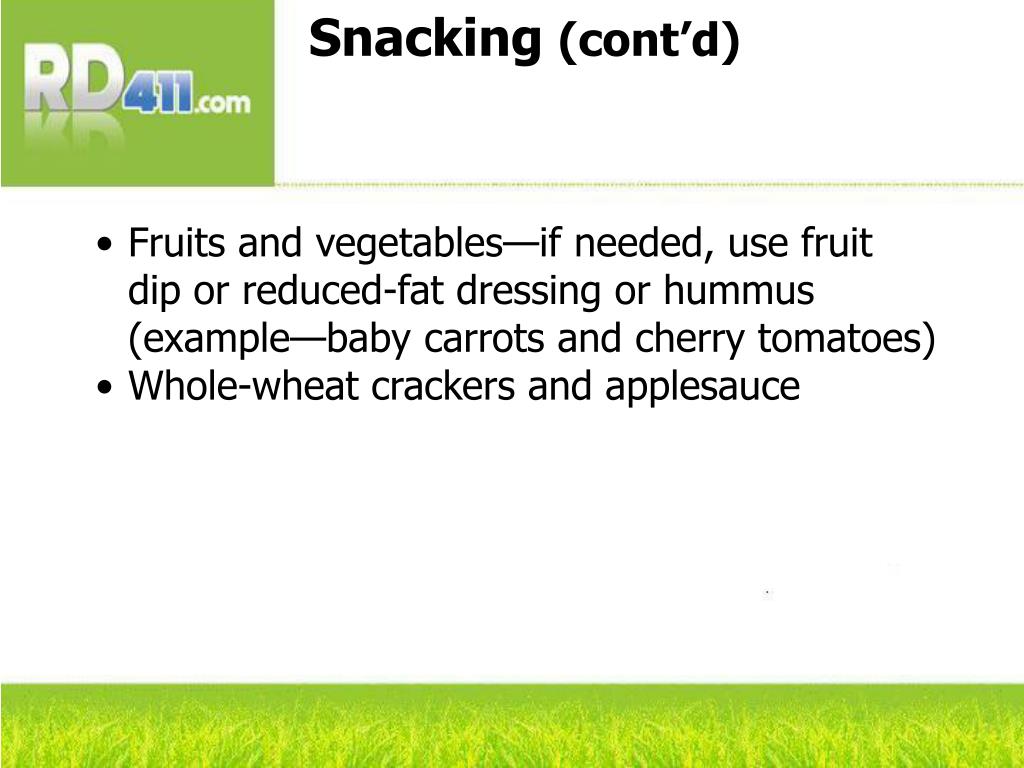 RD411.com

Snacking (cont'd)

• Fruits and vegetables—if needed, use fruit dip or reduced-fat dressing or hummus (example—baby carrots and cherry tomatoes)
• Whole-wheat crackers and applesauce